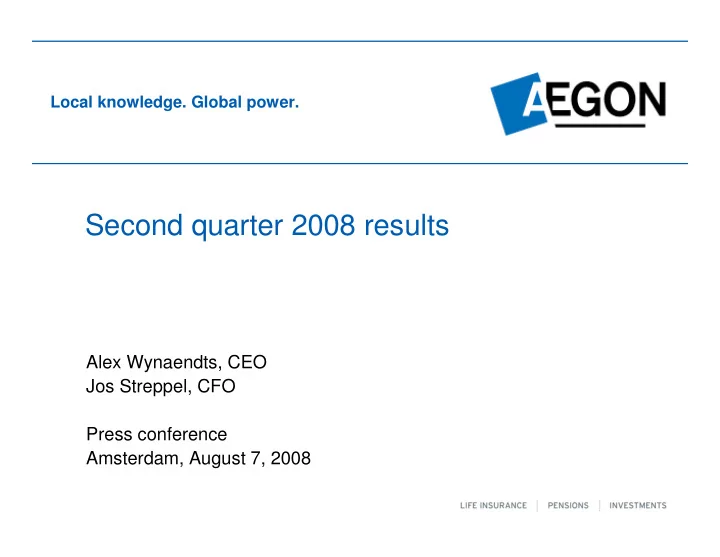 Local knowledge. Global power.

AEGON

Second quarter 2008 results

Alex Wynaendts, CEO
Jos Streppel, CFO

Press conference
Amsterdam, August 7, 2008

LIFE INSURANCE | PENSIONS | INVESTMENTS